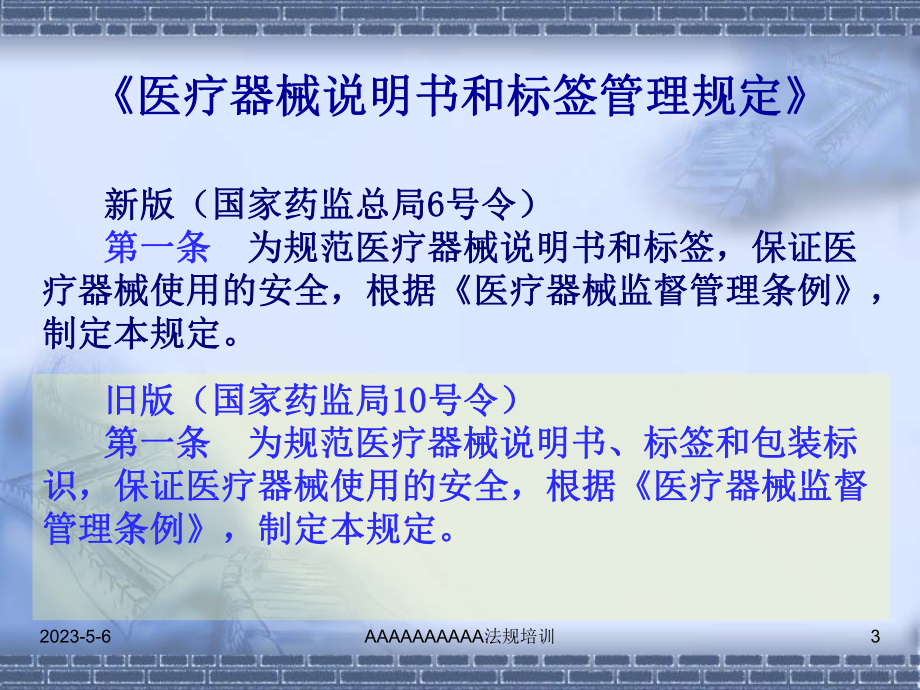 《医疗器械说明书和标签管理规定》

新版（国家药监总局6号令）

第一条　为规范医疗器械说明书和标签，保证医疗器械使用的安全，根据《医疗器械监督管理条例》，制定本规定。

旧版（国家药监局10号令）

第一条　为规范医疗器械说明书、标签和包装标识，保证医疗器械使用的安全，根据《医疗器械监督管理条例》，制定本规定。

2023-5-6　　AAAAAAAAAA法规培训　　3